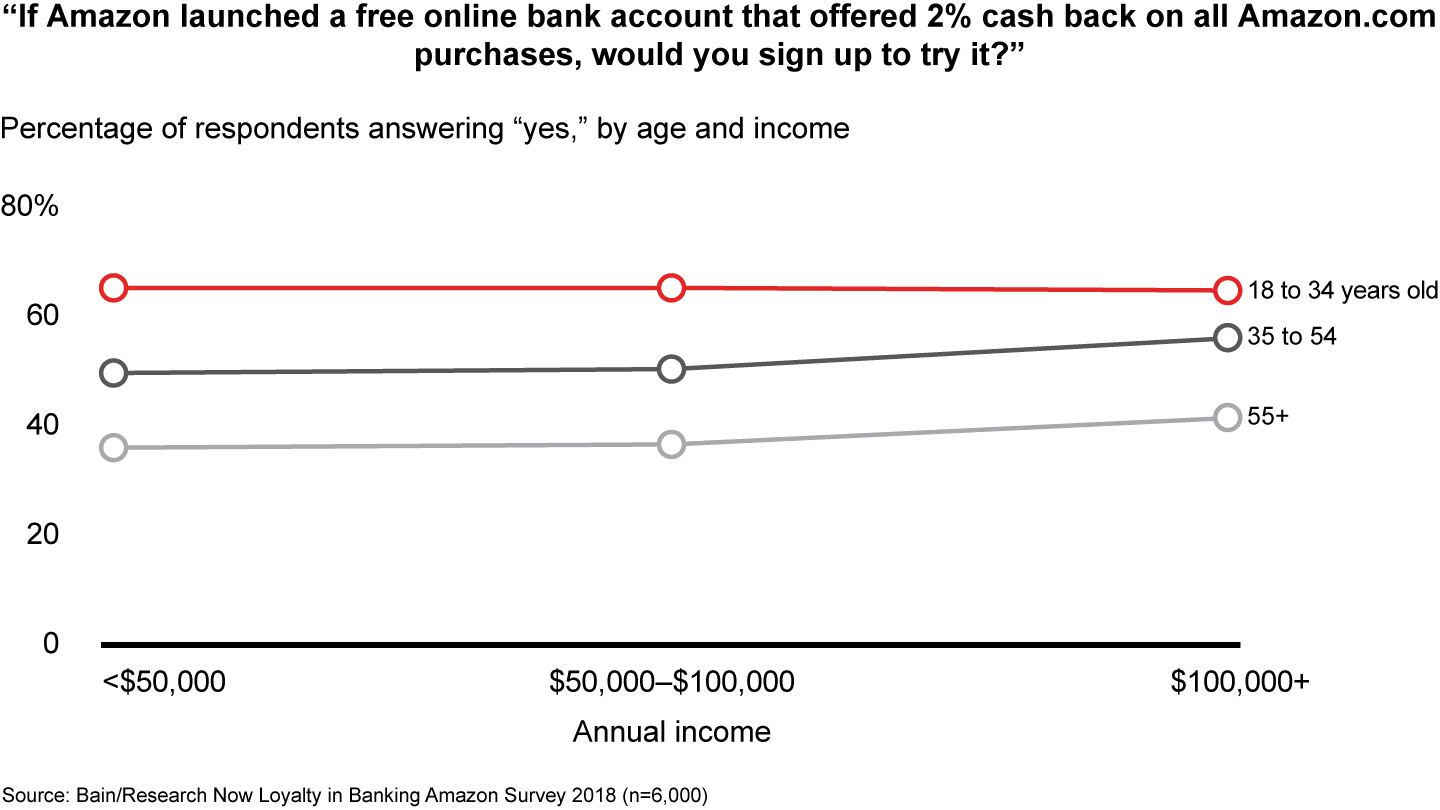 “If Amazon launched a free online bank account that offered 2% cash back on all Amazon.com purchases, would you sign up to try it?”

Percentage of respondents answering “yes,” by age and income

80%

60

40

20

0

18 to 34 years old

35 to 54

55+

<$50,000

$50,000–$100,000

$100,000+

Annual income

Source: Bain/Research Now Loyalty in Banking Amazon Survey 2018 (n=6,000)